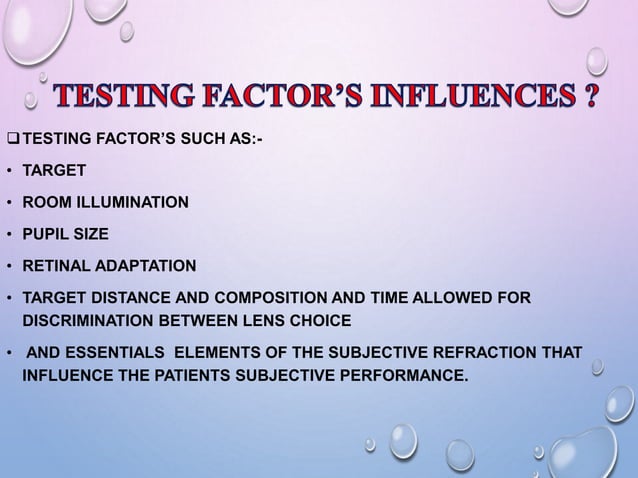 TESTING FACTOR'S INFLUENCES ?

❑ TESTING FACTOR'S SUCH AS:-

• TARGET

• ROOM ILLUMINATION

• PUPIL SIZE

• RETINAL ADAPTATION

• TARGET DISTANCE AND COMPOSITION AND TIME ALLOWED FOR DISCRIMINATION BETWEEN LENS CHOICE

• AND ESSENTIALS ELEMENTS OF THE SUBJECTIVE REFRACTION THAT INFLUENCE THE PATIENTS SUBJECTIVE PERFORMANCE.